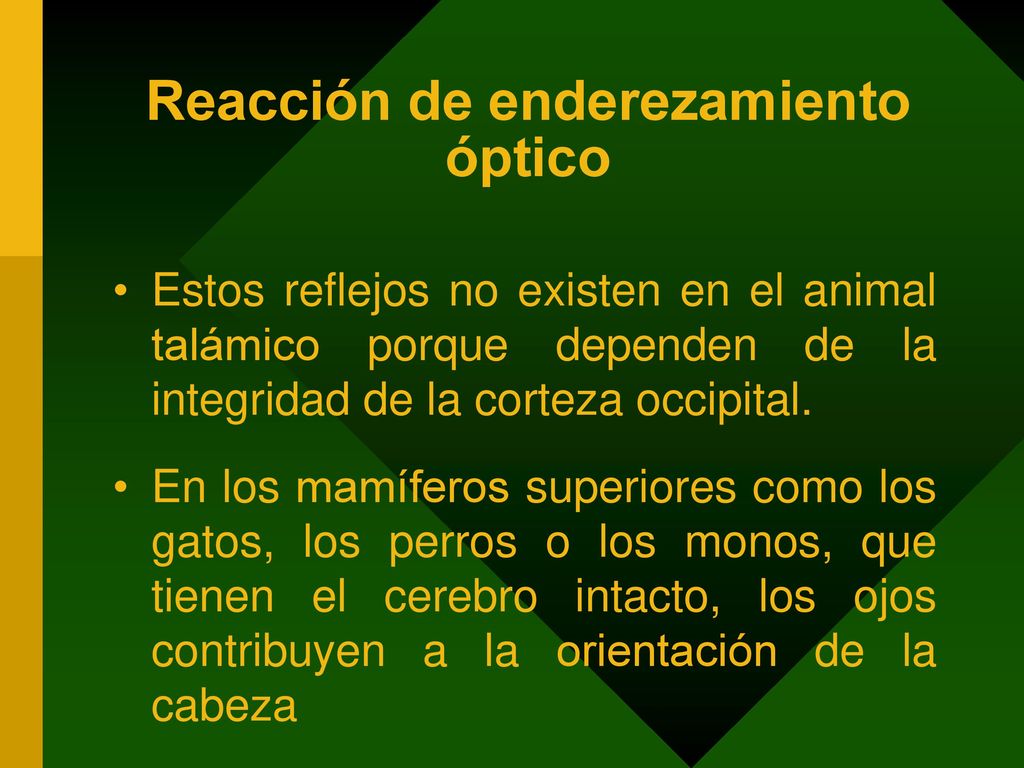 Reacción de enderezamiento óptico

• Estos reflejos no existen en el animal talámico porque dependen de la integridad de la corteza occipital.

• En los mamíferos superiores como los gatos, los perros o los monos, que tienen el cerebro intacto, los ojos contribuyen a la orientación de la cabeza